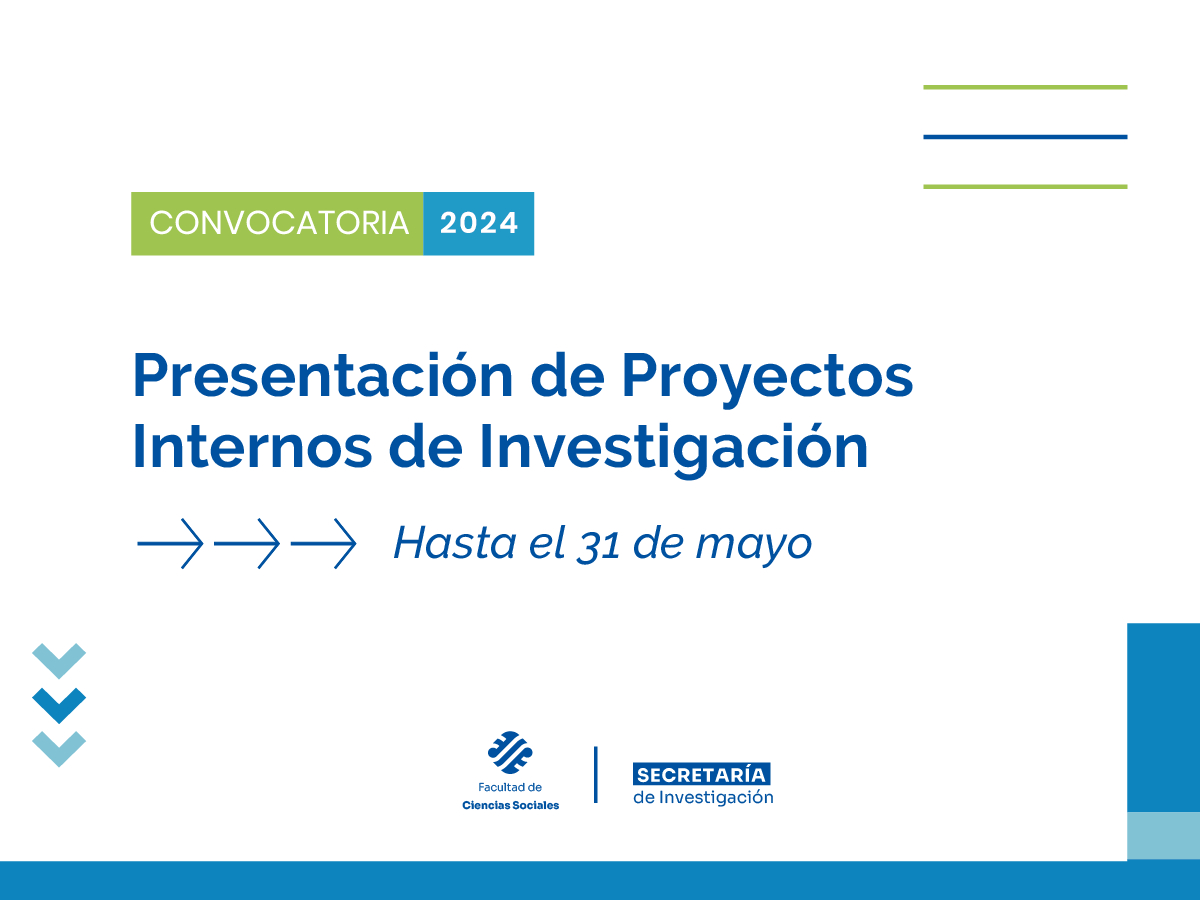 CONVOCATORIA 2024

Presentación de Proyectos Internos de Investigación

Hasta el 31 de mayo

Facultad de Ciencias Sociales

SECRETARÍA de Investigación